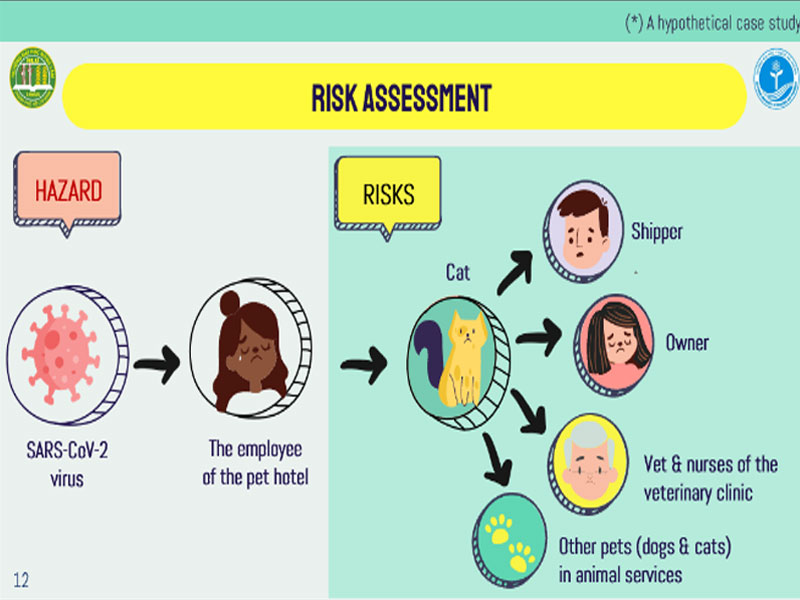 (*) A hypothetical case study

RISK ASSESSMENT

HAZARD

SARS-CoV-2 virus

The employee of the pet hotel

RISKS

Cat

Shipper

Owner

Vet & nurses of the veterinary clinic

Other pets (dogs & cats) in animal services

12